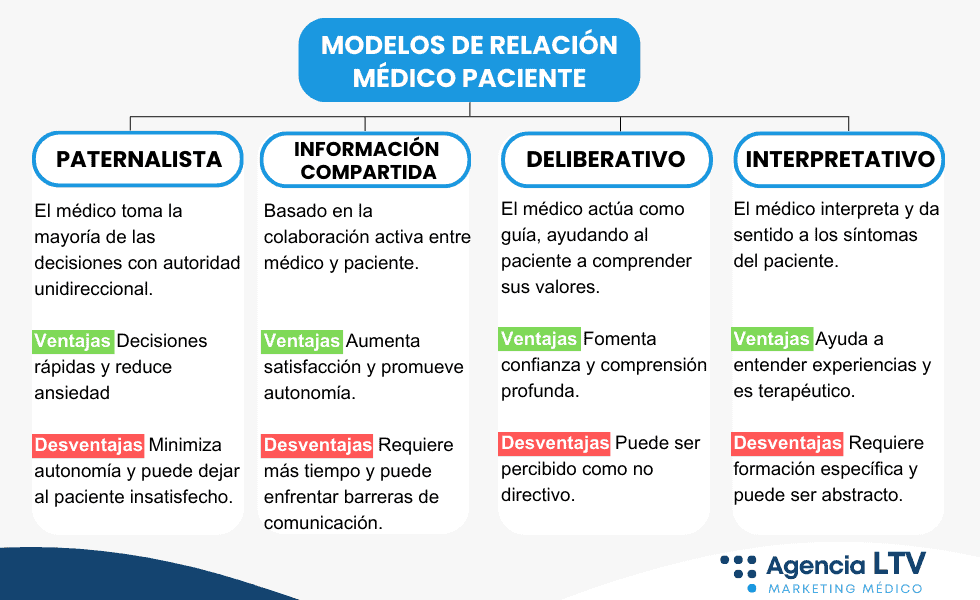 MODELOS DE RELACIÓN MÉDICO PACIENTE

PATERNALISTA

El médico toma la mayoría de las decisiones con autoridad unidireccional.

Ventajas Decisiones rápidas y reduce ansiedad

Desventajas Minimiza autonomía y puede dejar al paciente insatisfecho.

INFORMACIÓN COMPARTIDA

Basado en la colaboración activa entre médico y paciente.

Ventajas Aumenta satisfacción y promueve autonomía.

Desventajas Requiere más tiempo y puede enfrentar barreras de comunicación.

DELIBERATIVO

El médico actúa como guía, ayudando al paciente a comprender sus valores.

Ventajas Fomenta confianza y comprensión profunda.

Desventajas Puede ser percibido como no directivo.

INTERPRETATIVO

El médico interpreta y da sentido a los síntomas del paciente.

Ventajas Ayuda a entender experiencias y es terapéutico.

Desventajas Requiere formación específica y puede ser abstracto.

Agencia LTV
MARKETING MÉDICO